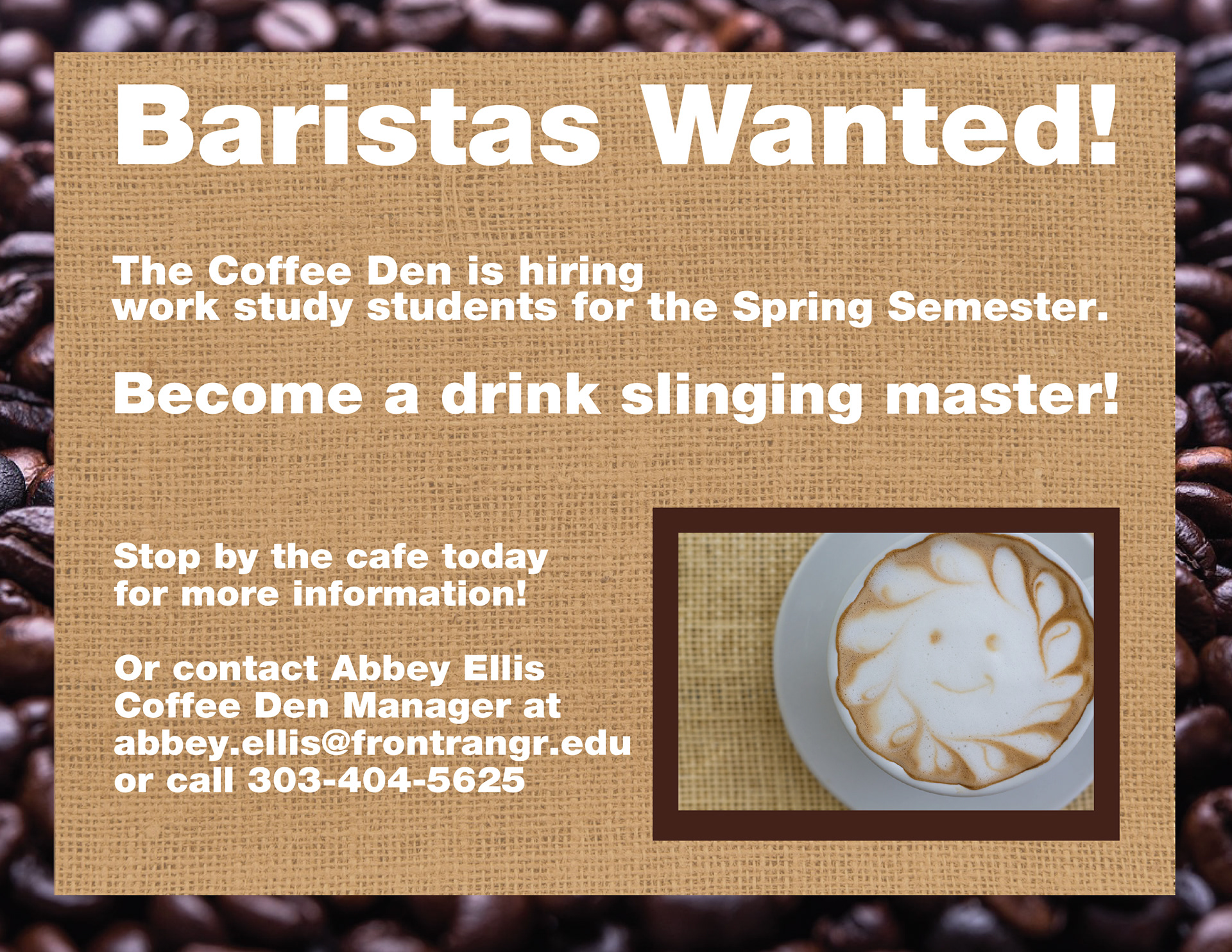 Baristas Wanted!

The Coffee Den is hiring work study students for the Spring Semester.

Become a drink slinging master!

Stop by the cafe today for more information!

Or contact Abbey Ellis Coffee Den Manager at abbey.ellis@frontrangr.edu or call 303-404-5625